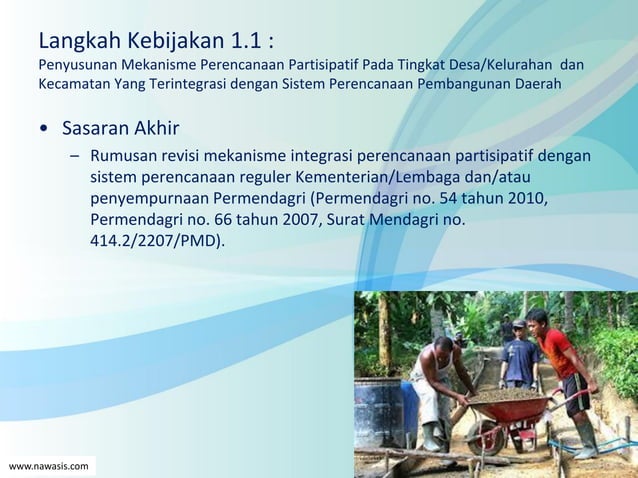 Langkah Kebijakan 1.1 :
Penyusunan Mekanisme Perencanaan Partisipatif Pada Tingkat Desa/Kelurahan dan Kecamatan Yang Terintegrasi dengan Sistem Perencanaan Pembangunan Daerah

• Sasaran Akhir

– Rumusan revisi mekanisme integrasi perencanaan partisipatif dengan sistem perencanaan reguler Kementerian/Lembaga dan/atau penyempurnaan Permendagri (Permendagri no. 54 tahun 2010, Permendagri no. 66 tahun 2007, Surat Mendagri no. 414.2/2207/PMD).

www.nawasis.com